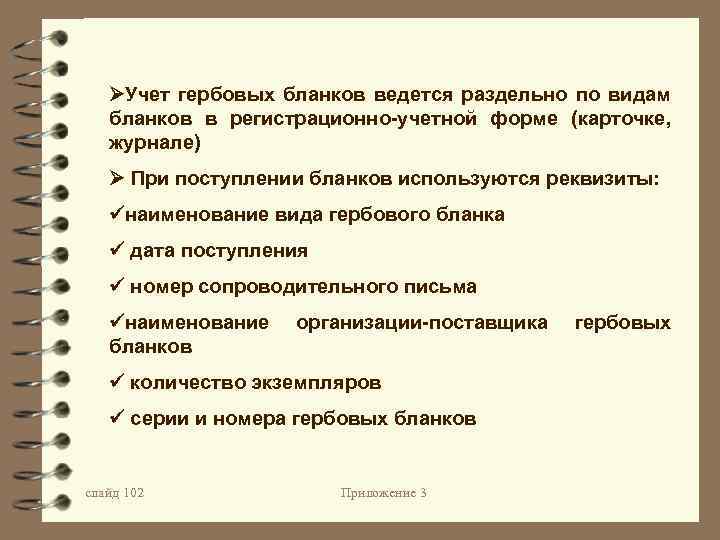 ➢Учет гербовых бланков ведется раздельно по видам бланков в регистрационно-учетной форме (карточке, журнале)

➢ При поступлении бланков используются реквизиты:

✓наименование вида гербового бланка

✓ дата поступления

✓ номер сопроводительного письма

✓наименование организации-поставщика гербовых бланков

✓ количество экземпляров

✓ серии и номера гербовых бланков

слайд 102

Приложение 3